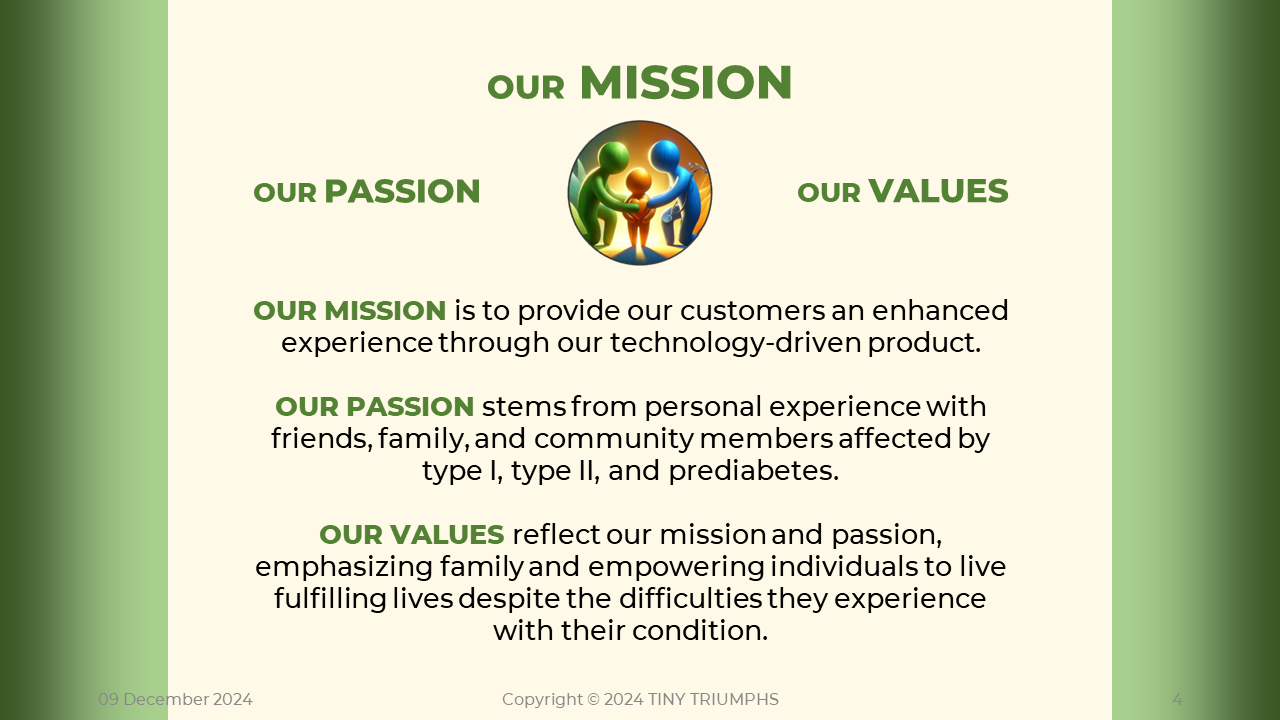 OUR MISSION

OUR PASSION

OUR VALUES

OUR MISSION is to provide our customers an enhanced experience through our technology-driven product.

OUR PASSION stems from personal experience with friends, family, and community members affected by type I, type II, and prediabetes.

OUR VALUES reflect our mission and passion, emphasizing family and empowering individuals to live fulfilling lives despite the difficulties they experience with their condition.

09 December 2024

Copyright © 2024 TINY TRIUMPHS

4